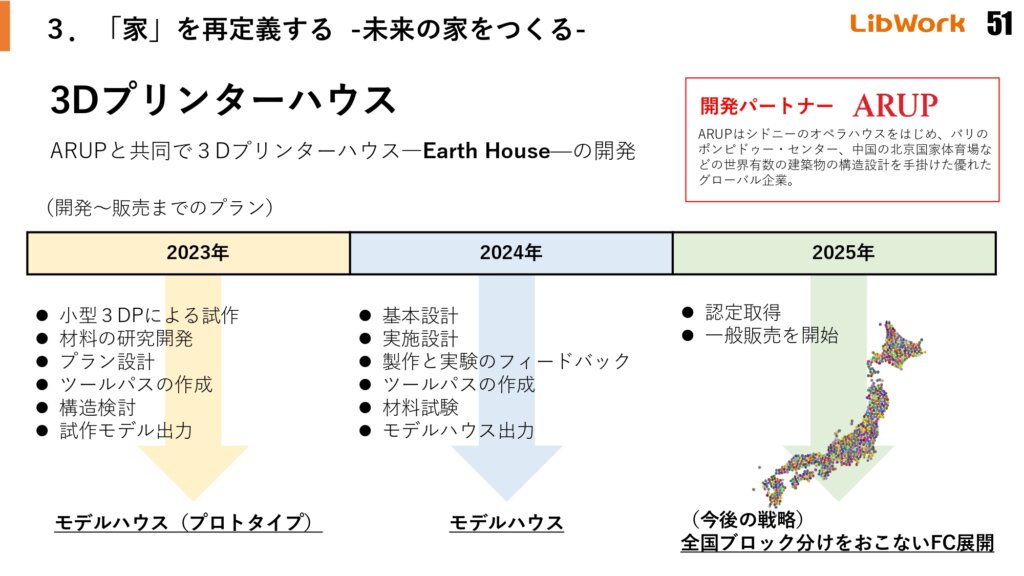 3．「家」を再定義する -未来の家をつくる-

LibWork 51

3Dプリンターハウス

ARUPと共同で３Dプリンターハウス―Earth House―の開発

開発パートナー ARUP

ARUPはシドニーのオペラハウスをはじめ、パリのポンピドゥー・センター、中国の北京国家体育場などの世界有数の建築物の構造設計を手掛けた優れたグローバル企業。

（開発～販売までのプラン）

| 2023年 | 2024年 | 2025年 |
|---|---|---|

● 小型３DPによる試作
● 材料の研究開発
● プラン設計
● ツールパスの作成
● 構造検討
● 試作モデル出力

モデルハウス（プロトタイプ）

● 基本設計
● 実施設計
● 製作と実験のフィードバック
● ツールパスの作成
● 材料試験
● モデルハウス出力

モデルハウス

● 認定取得
● 一般販売を開始

（今後の戦略）
全国ブロック分けをおこないFC展開